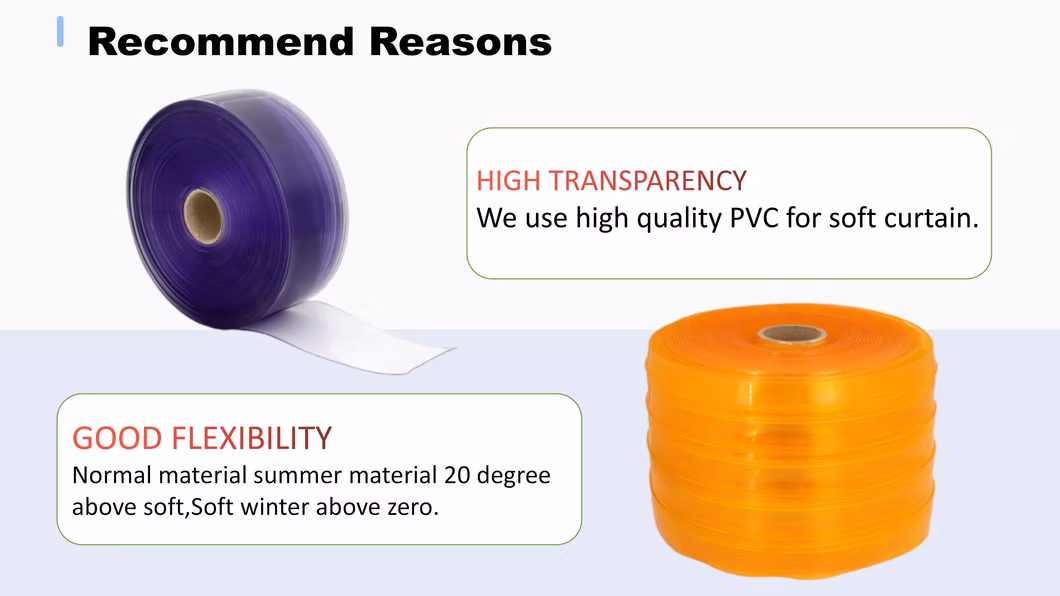 Recommend Reasons

HIGH TRANSPARENCY
We use high quality PVC for soft curtain.

GOOD FLEXIBILITY
Normal material summer material 20 degree above soft,Soft winter above zero.